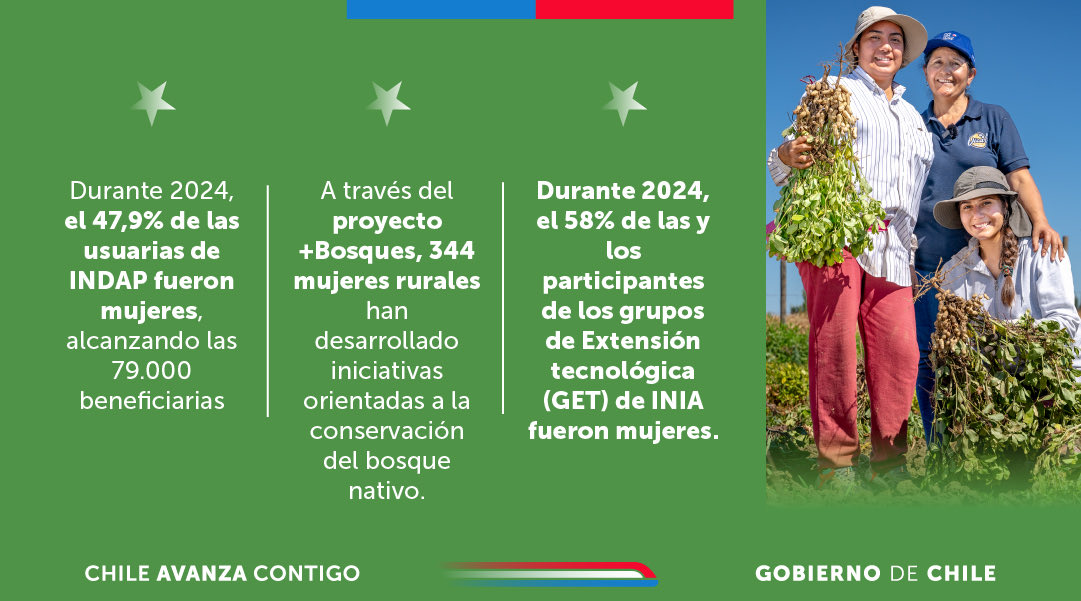 Durante 2024, el 47,9% de las usuarias de INDAP fueron mujeres, alcanzando las 79.000 beneficiarias

A través del proyecto +Bosques, 344 mujeres rurales han desarrollado iniciativas orientadas a la conservación del bosque nativo.

Durante 2024, el 58% de las y los participantes de los grupos de Extensión tecnológica (GET) de INIA fueron mujeres.

CHILE AVANZA CONTIGO

GOBIERNO DE CHILE